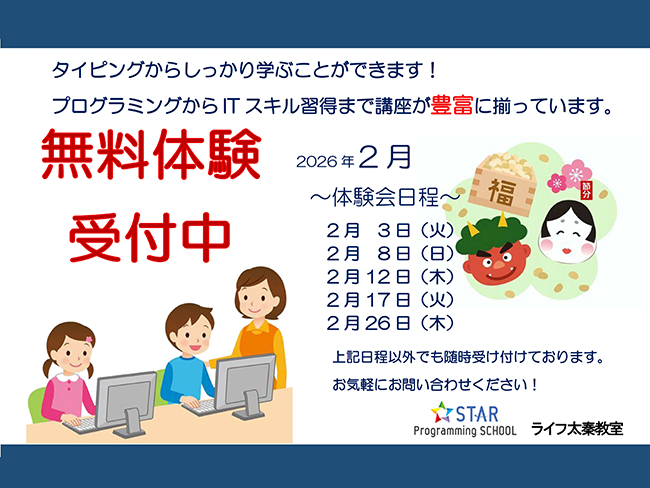 タイピングからしっかり学ぶことができます！
プログラミングからITスキル習得まで講座が豊富に揃っています。

無料体験
受付中

2026年2月
～体験会日程～
2月 3日（火）
2月 8日（日）
2月12日（木）
2月17日（火）
2月26日（木）

福
節分

上記日程以外でも随時受け付けております。
お気軽にお問い合わせください！

STAR
Programming SCHOOL
ライフ太秦教室